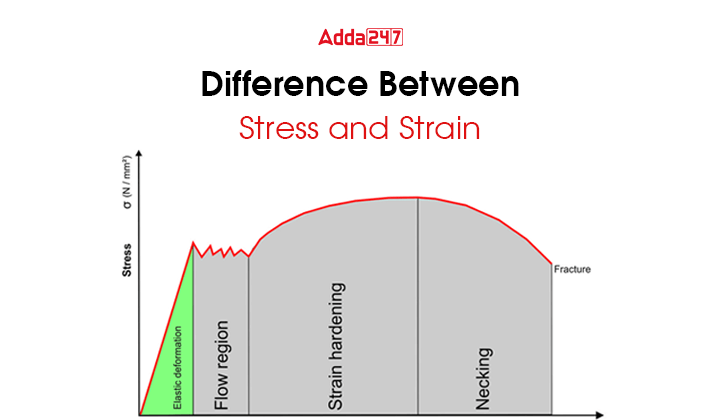 Adda247

Difference Between

Stress and Strain

Stress

σ (N / mm²)

Elastic deformation

Flow region

Strain hardening

Necking

Fracture